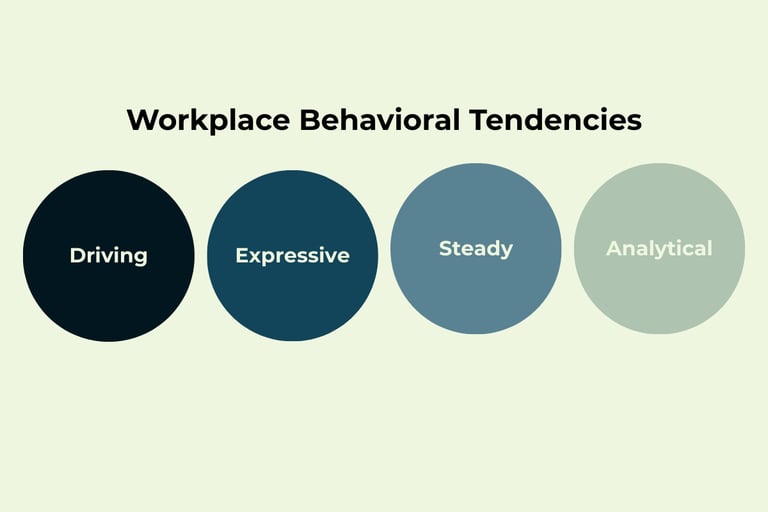 Workplace Behavioral Tendencies

Driving

Expressive

Steady

Analytical